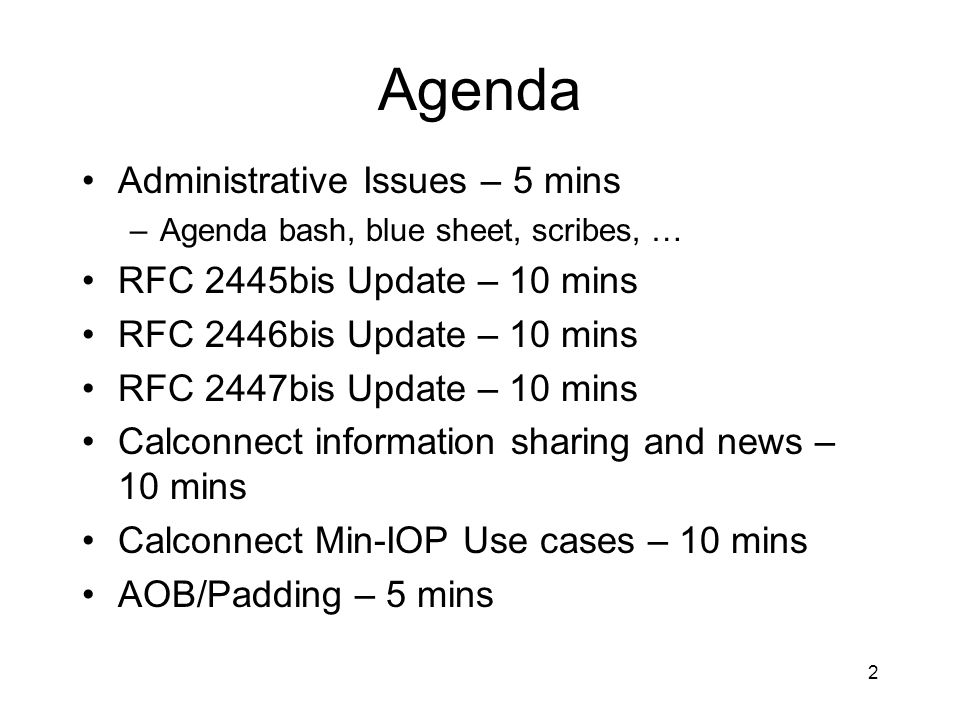 Agenda

• Administrative Issues – 5 mins
  – Agenda bash, blue sheet, scribes, …
• RFC 2445bis Update – 10 mins
• RFC 2446bis Update – 10 mins
• RFC 2447bis Update – 10 mins
• Calconnect information sharing and news – 10 mins
• Calconnect Min-IOP Use cases – 10 mins
• AOB/Padding – 5 mins

2